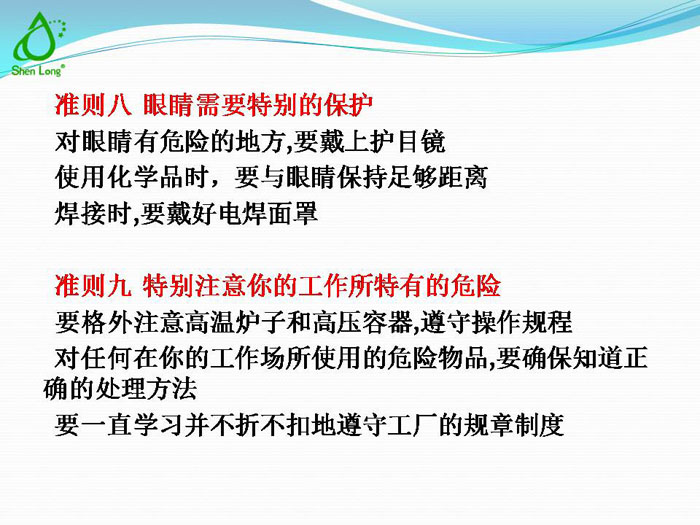 Shen Long®

准则八 眼睛需要特别的保护

对眼睛有危险的地方,要戴上护目镜

使用化学品时，要与眼睛保持足够距离

焊接时,要戴好电焊面罩

准则九 特别注意你的工作所特有的危险

要格外注意高温炉子和高压容器,遵守操作规程

对任何在你的工作场所使用的危险物品,要确保知道正确的处理方法

要一直学习并不折不扣地遵守工厂的规章制度